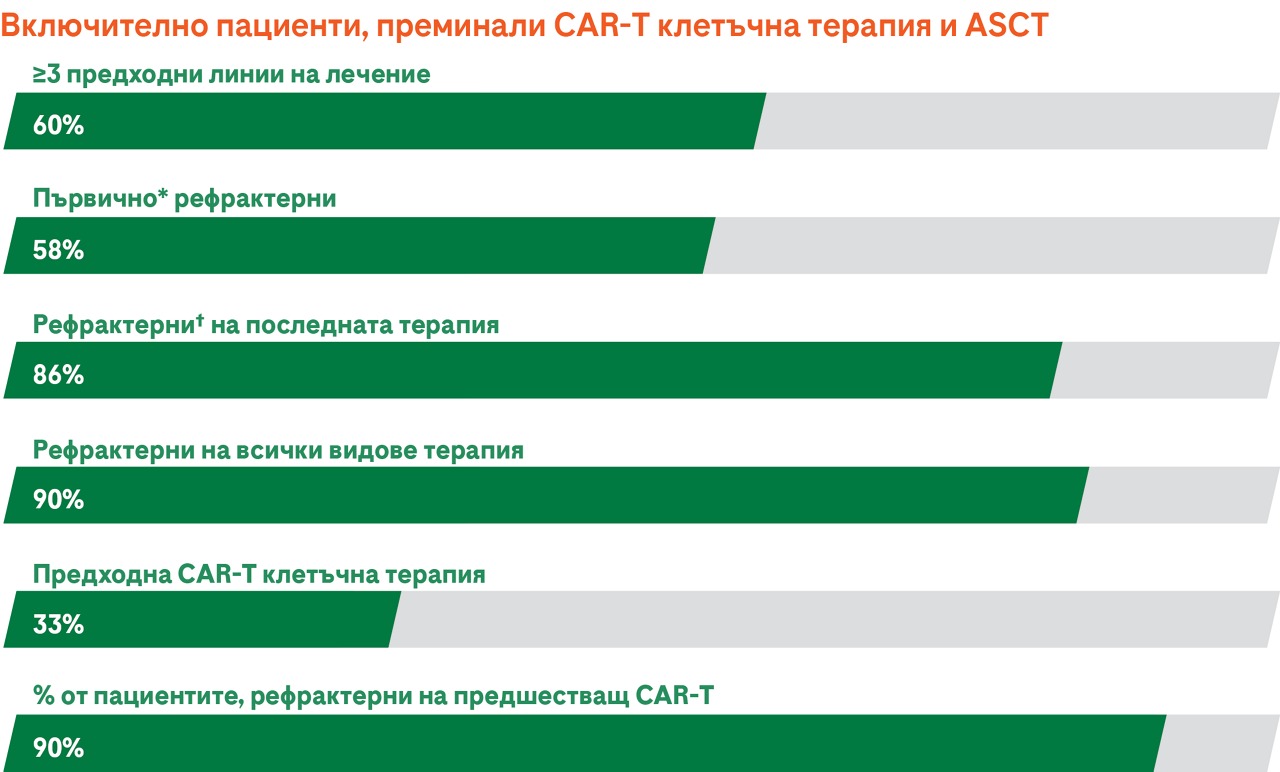 Включително пациенти, преминали CAR-T клетъчна терапия и ASCT

≥3 предходни линии на лечение

60%

Първично* рефрактерни

58%

Рефрактерни† на последната терапия

86%

Рефрактерни на всички видове терапия

90%

Предходна CAR-T клетъчна терапия

33%

% от пациентите, рефрактерни на предшестващ CAR-T

90%